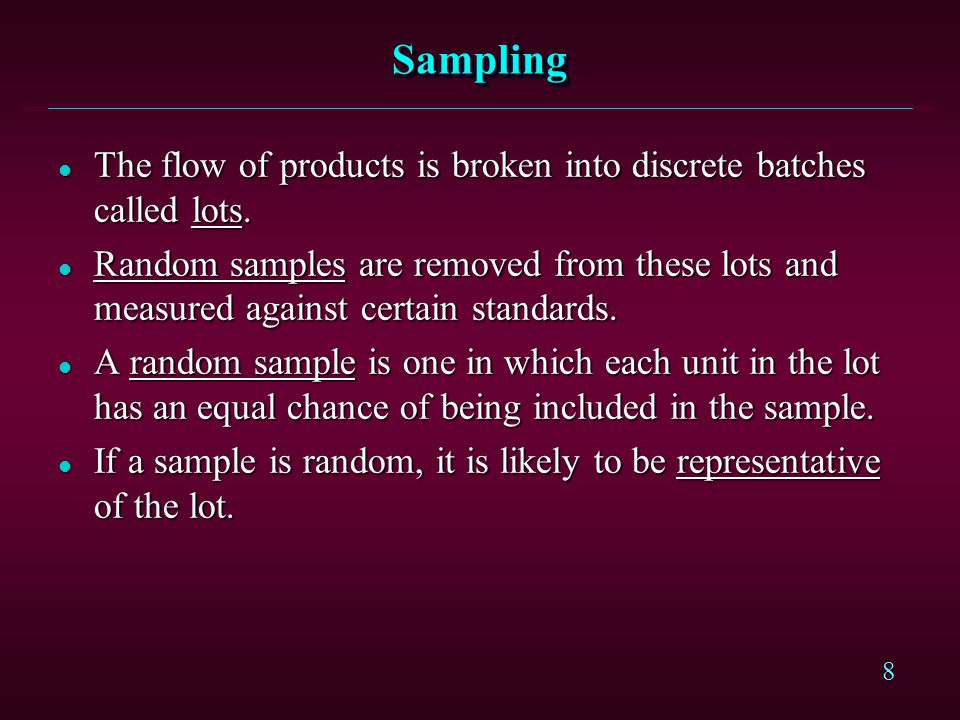 Sampling

- The flow of products is broken into discrete batches called lots.
- Random samples are removed from these lots and measured against certain standards.
- A random sample is one in which each unit in the lot has an equal chance of being included in the sample.
- If a sample is random, it is likely to be representative of the lot.

8